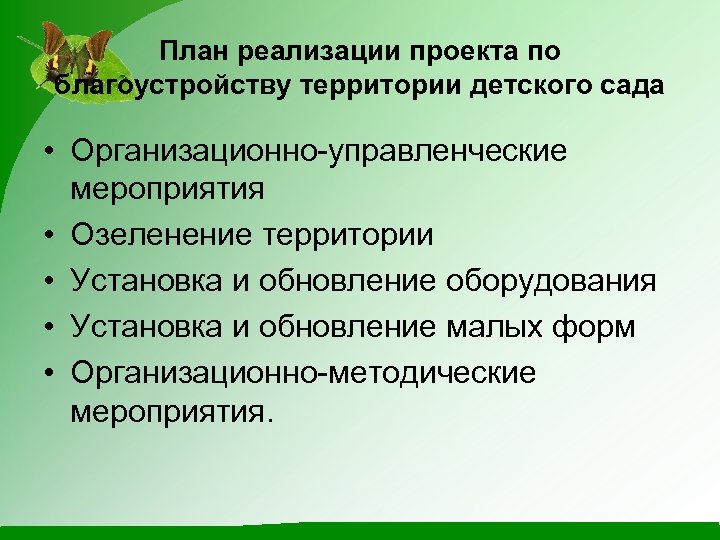 План реализации проекта по благоустройству территории детского сада

• Организационно-управленческие мероприятия
• Озеленение территории
• Установка и обновление оборудования
• Установка и обновление малых форм
• Организационно-методические мероприятия.